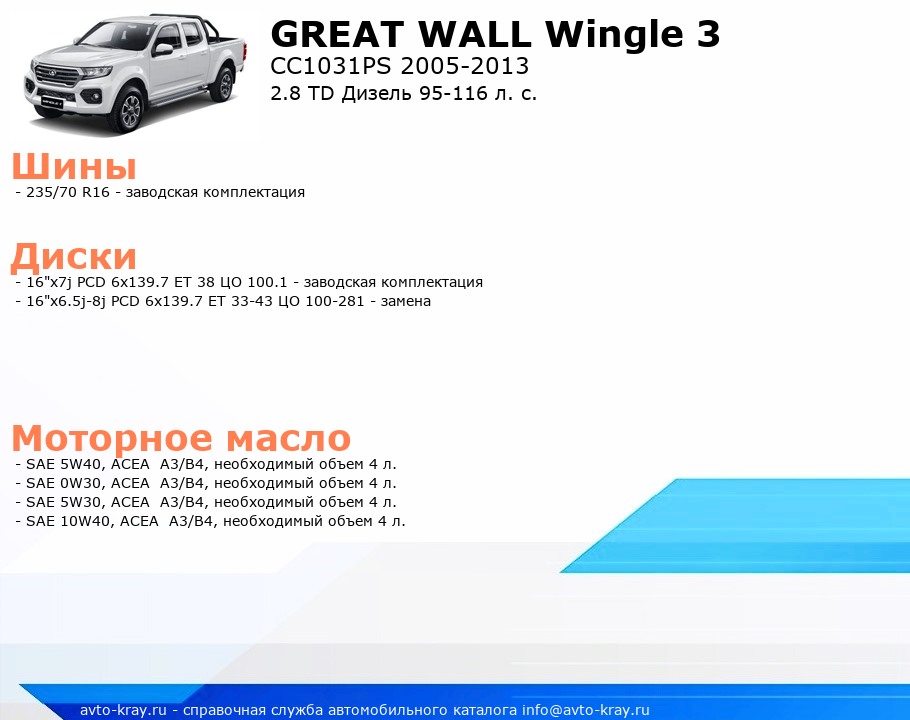 GREAT WALL Wingle 3
CC1031PS 2005-2013
2.8 TD Дизель 95-116 л. с.

Шины
- 235/70 R16 - заводская комплектация

Диски
- 16"x7j PCD 6x139.7 ET 38 ЦО 100.1 - заводская комплектация
- 16"x6.5j-8j PCD 6x139.7 ET 33-43 ЦО 100-281 - замена

Моторное масло
- SAE 5W40, ACEA A3/B4, необходимый объем 4 л.
- SAE 0W30, ACEA A3/B4, необходимый объем 4 л.
- SAE 5W30, ACEA A3/B4, необходимый объем 4 л.
- SAE 10W40, ACEA A3/B4, необходимый объем 4 л.

avto-kray.ru - справочная служба автомобильного каталога info@avto-kray.ru